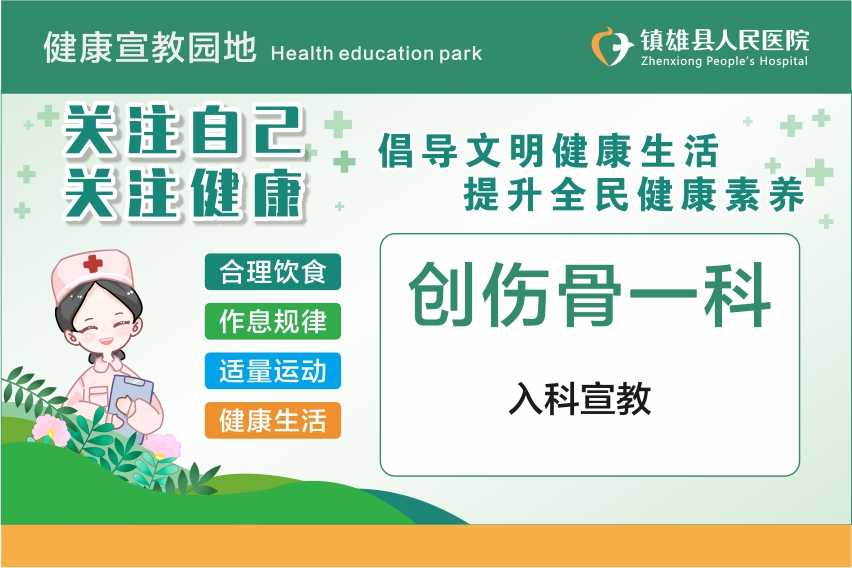 健康宣教园地 Health education park

镇雄县人民医院
Zhenxiong People's Hospital

关注自己
关注健康

倡导文明健康生活
提升全民健康素养

合理饮食
作息规律
适量运动
健康生活

创伤骨一科

入科宣教